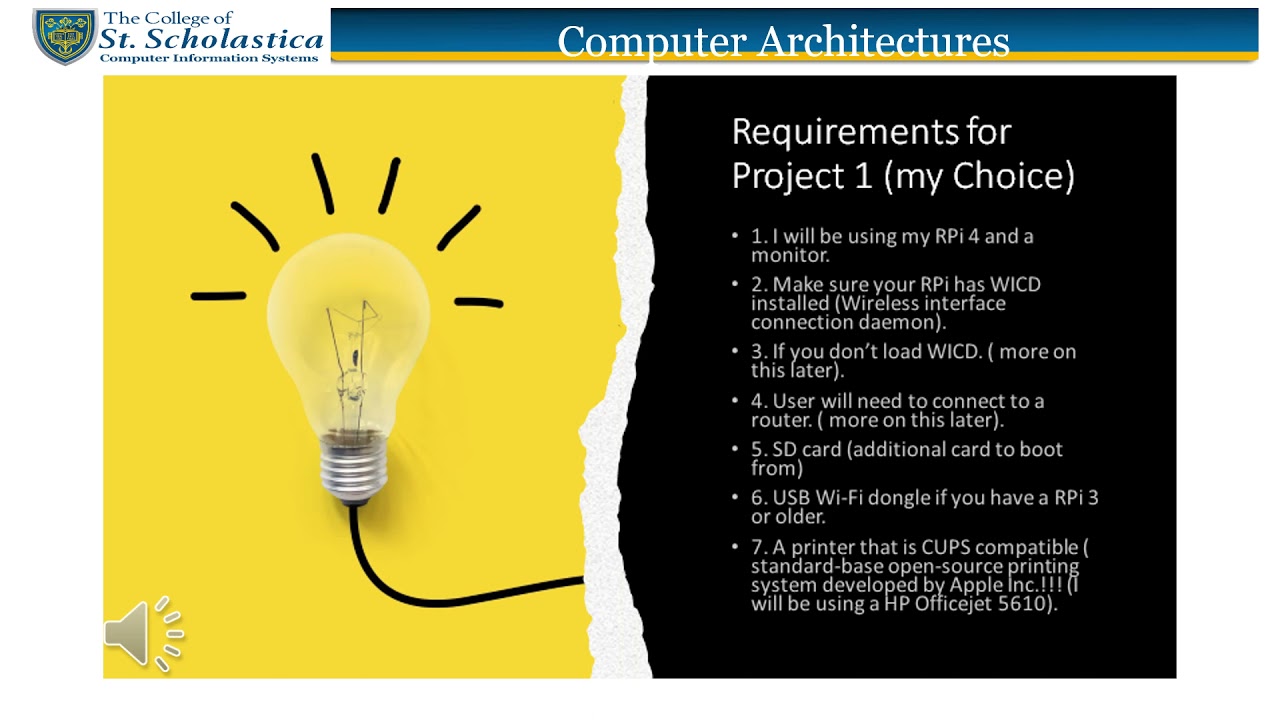 The College of
St. Scholastica
Computer Information Systems

Computer Architectures

Requirements for Project 1 (my Choice)

• 1. I will be using my RPi 4 and a monitor.
• 2. Make sure your RPi has WICD installed (Wireless interface connection daemon).
• 3. If you don't load WICD. ( more on this later).
• 4. User will need to connect to a router. ( more on this later).
• 5. SD card (additional card to boot from)
• 6. USB Wi-Fi dongle if you have a RPi 3 or older.
• 7. A printer that is CUPS compatible ( standard-base open-source printing system developed by Apple Inc.!!! (I will be using a HP Officejet 5610).